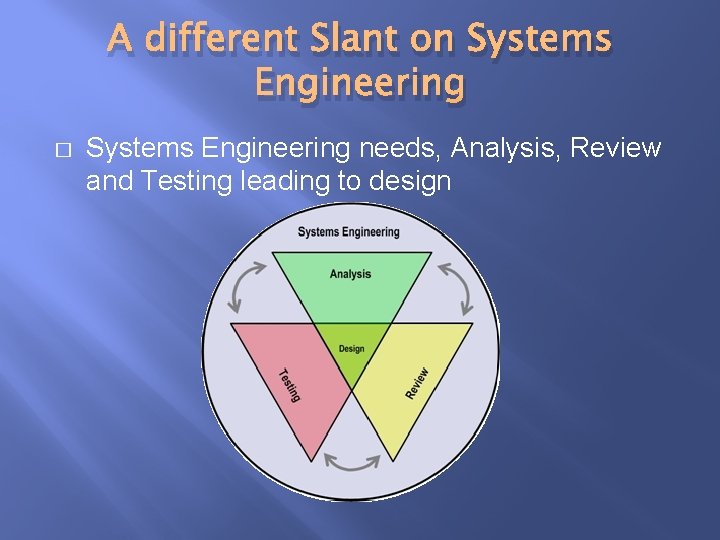 A different Slant on Systems Engineering

□ Systems Engineering needs, Analysis, Review and Testing leading to design

Systems Engineering

Analysis

Design

Testing

Review